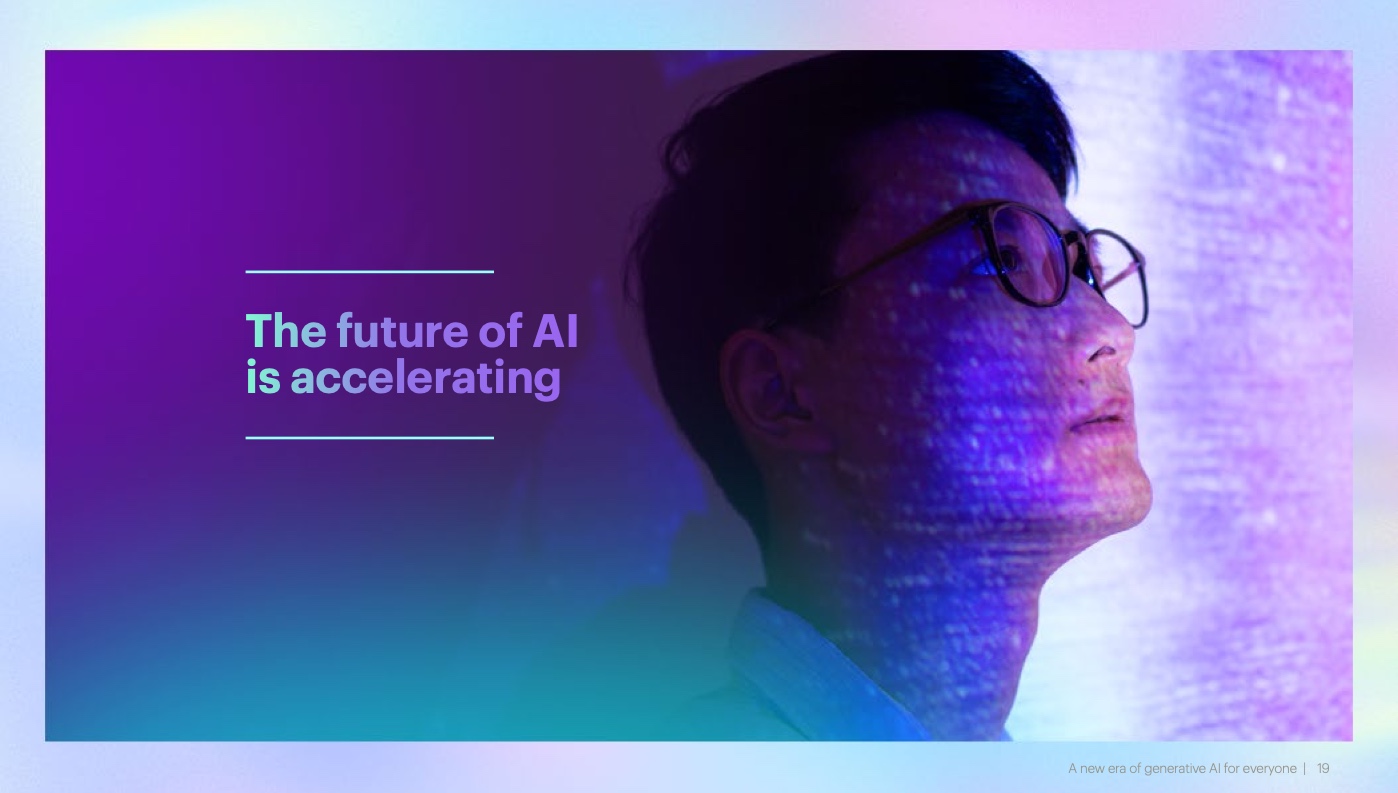 The future of AI is accelerating

A new era of generative AI for everyone | 19